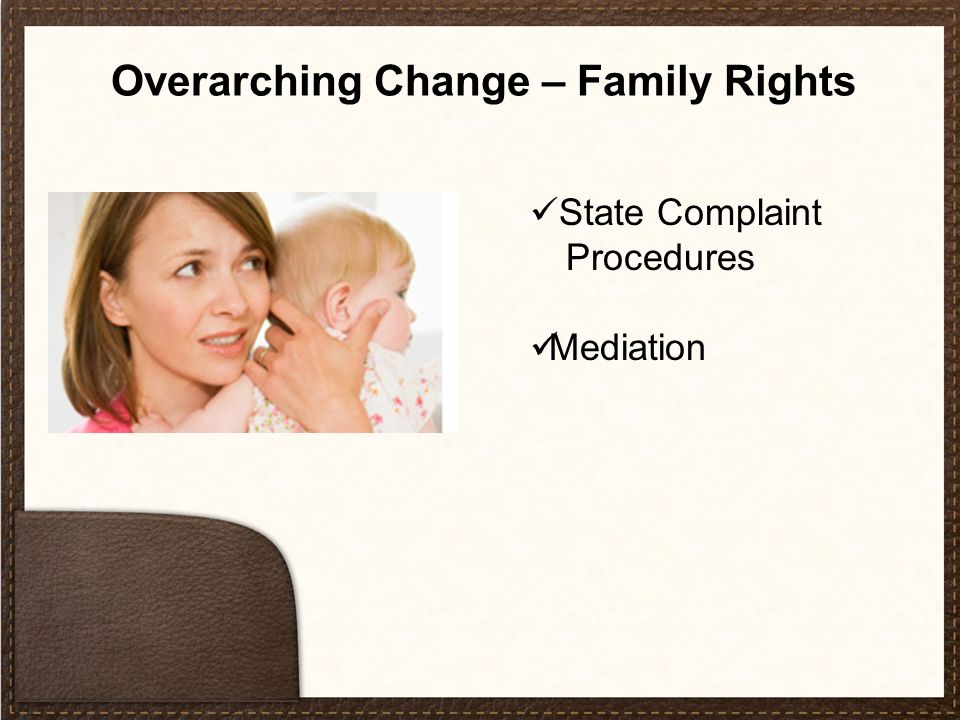 Overarching Change – Family Rights

✓State Complaint Procedures

✓Mediation